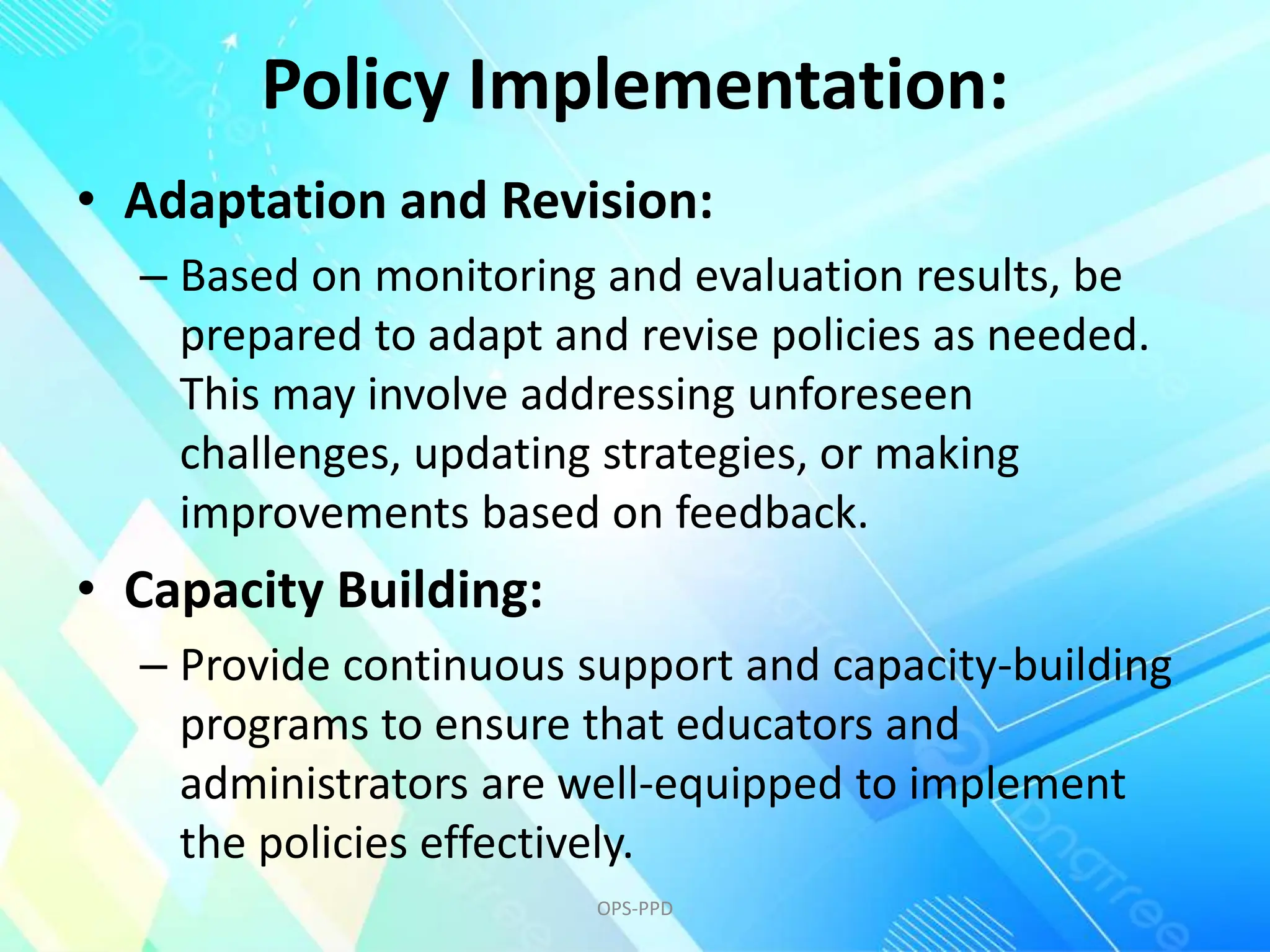 Policy Implementation:

• Adaptation and Revision:

– Based on monitoring and evaluation results, be prepared to adapt and revise policies as needed. This may involve addressing unforeseen challenges, updating strategies, or making improvements based on feedback.

• Capacity Building:

– Provide continuous support and capacity-building programs to ensure that educators and administrators are well-equipped to implement the policies effectively.

OPS-PPD

pngtree